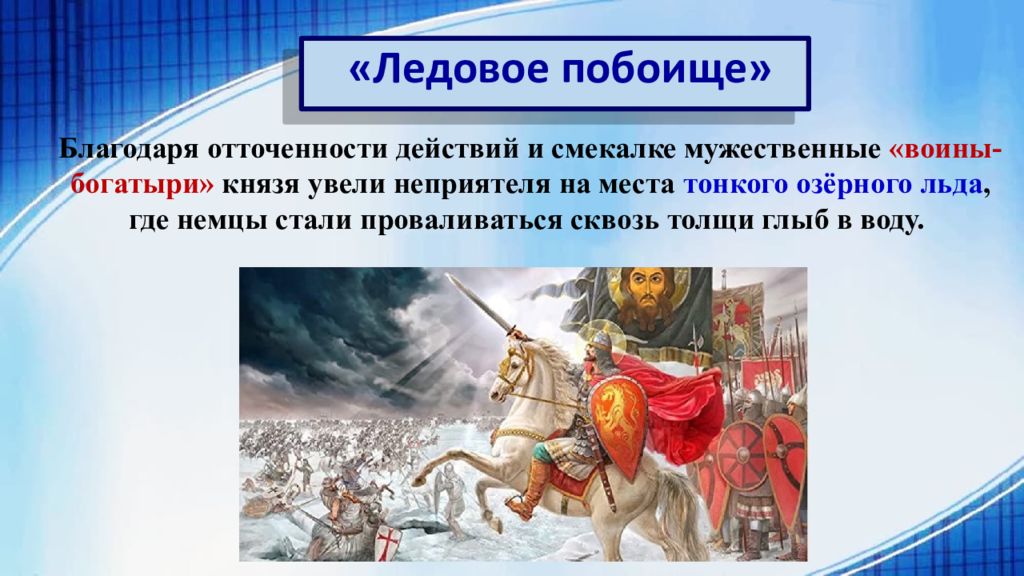 «Ледовое побоище»

Благодаря отточенности действий и смекалке мужественные «воины-богатыри» князя увели неприятеля на места тонкого озёрного льда, где немцы стали проваливаться сквозь толщи глыб в воду.